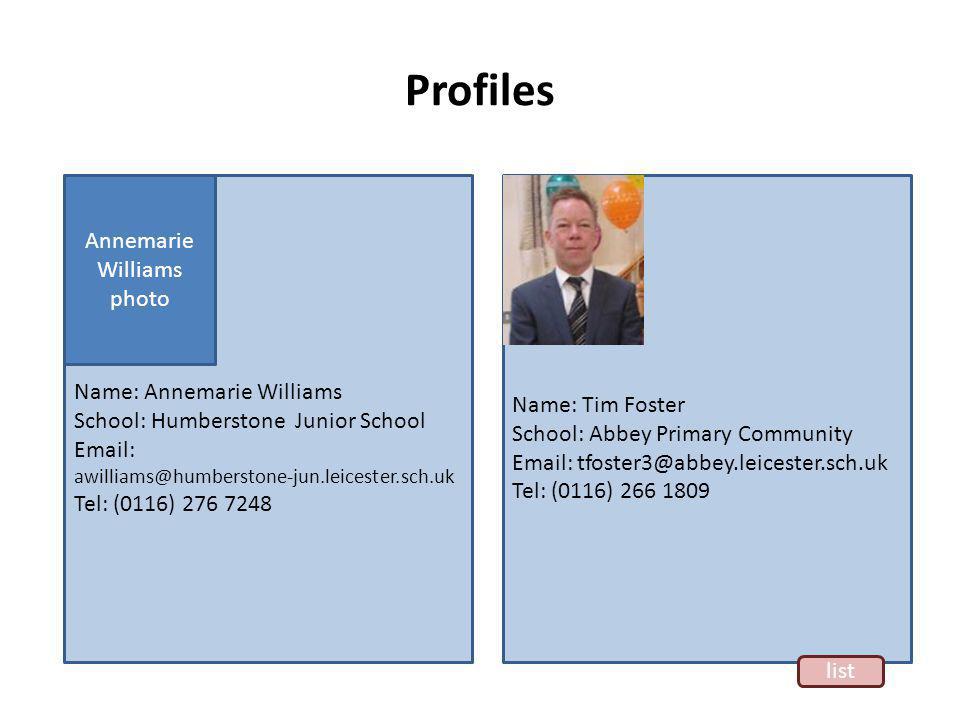 Profiles

Annemarie Williams photo

Name: Annemarie Williams
School: Humberstone Junior School
Email: awilliams@humberstone-jun.leicester.sch.uk
Tel: (0116) 276 7248

Name: Tim Foster
School: Abbey Primary Community
Email: tfoster3@abbey.leicester.sch.uk
Tel: (0116) 266 1809

list